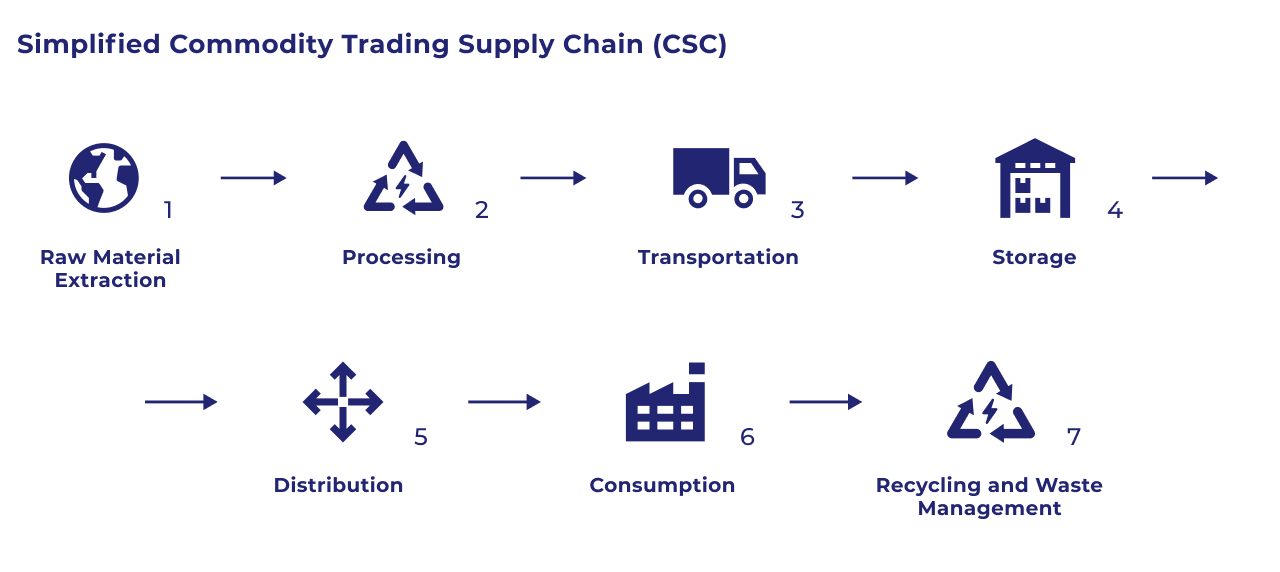 Simplified Commodity Trading Supply Chain (CSC)

1
Raw Material Extraction

2
Processing

3
Transportation

4
Storage

5
Distribution

6
Consumption

7
Recycling and Waste Management